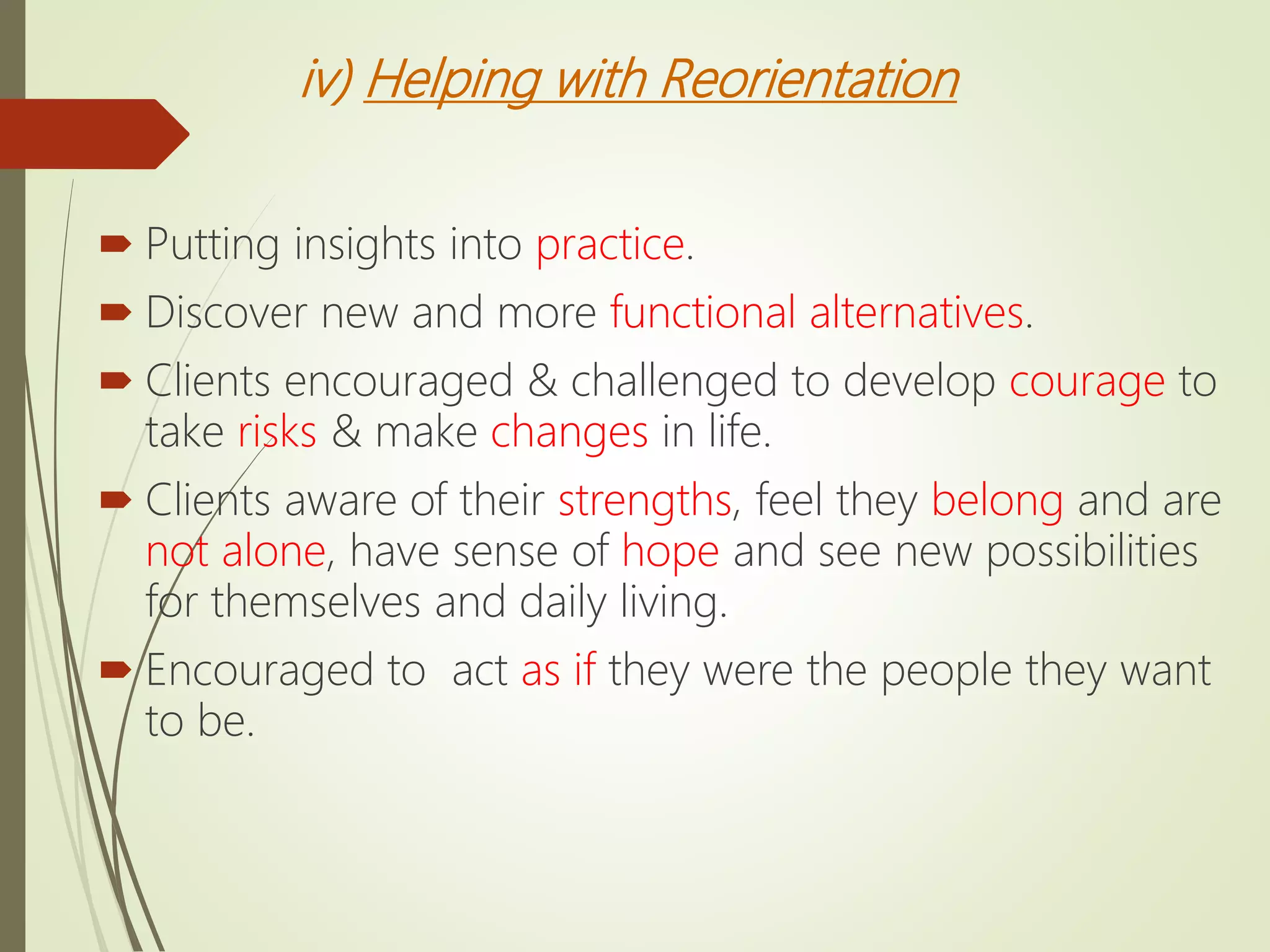 iv) Helping with Reorientation

Putting insights into practice.

Discover new and more functional alternatives.

Clients encouraged & challenged to develop courage to take risks & make changes in life.

Clients aware of their strengths, feel they belong and are not alone, have sense of hope and see new possibilities for themselves and daily living.

Encouraged to act as if they were the people they want to be.